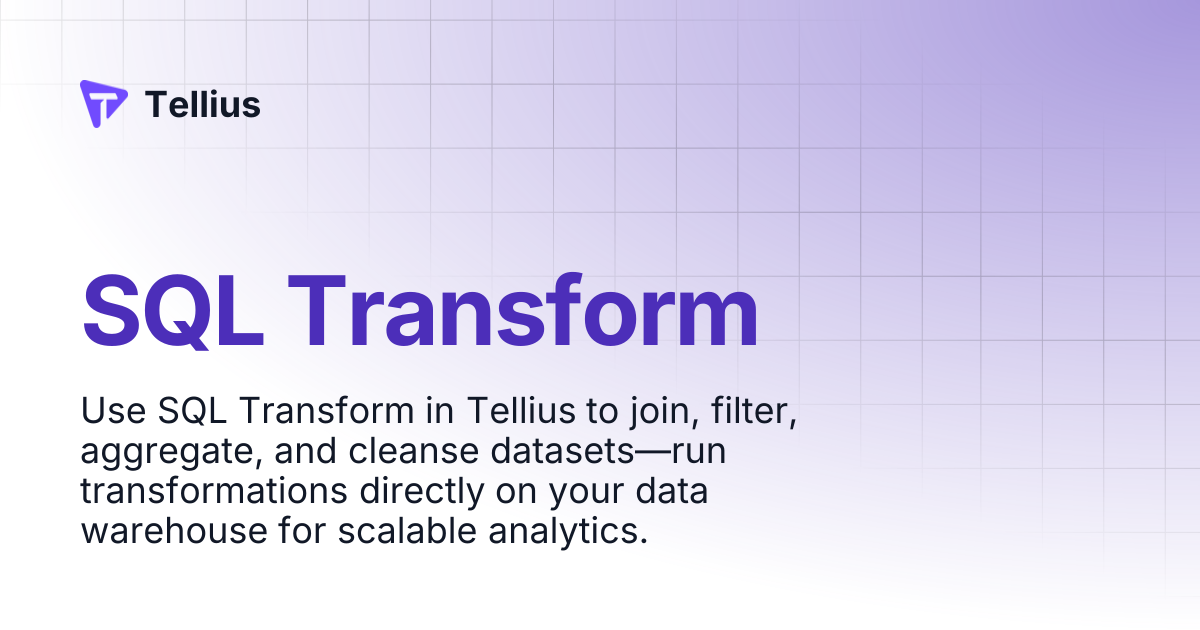 Tellius

SQL Transform

Use SQL Transform in Tellius to join, filter, aggregate, and cleanse datasets—run transformations directly on your data warehouse for scalable analytics.